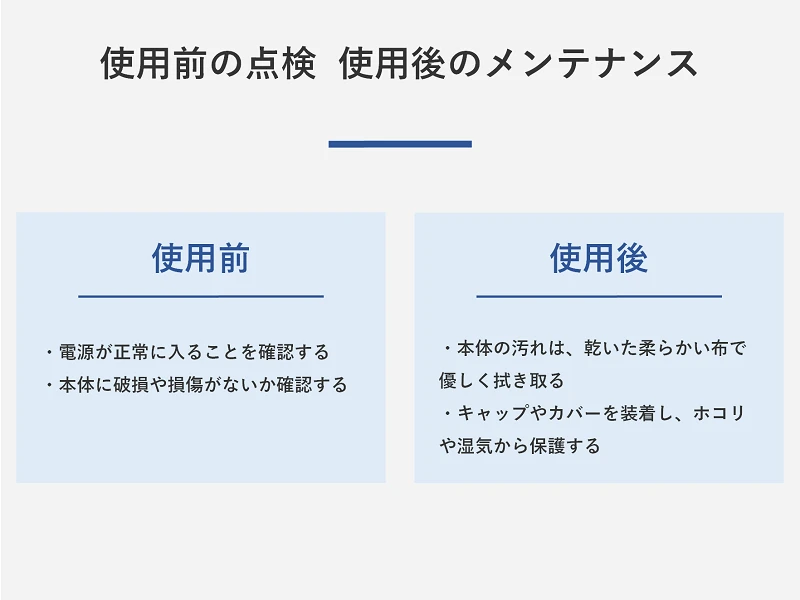 使用前の点検　使用後のメンテナンス

使用前

・電源が正常に入ることを確認する
・本体に破損や損傷がないか確認する

使用後

・本体の汚れは、乾いた柔らかい布で優しく拭き取る
・キャップやカバーを装着し、ホコリや湿気から保護する